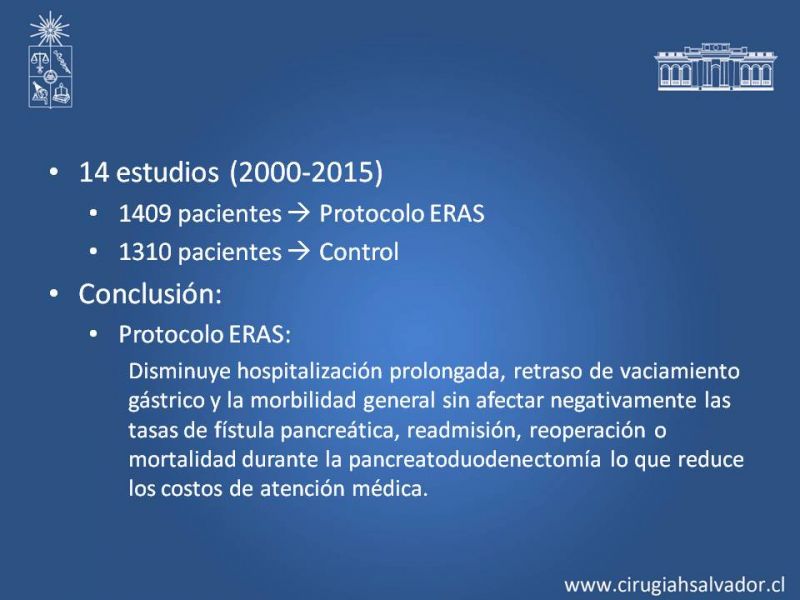 • 14 estudios (2000-2015)

• 1409 pacientes → Protocolo ERAS

• 1310 pacientes → Control

• Conclusión:

• Protocolo ERAS:

Disminuye hospitalización prolongada, retraso de vaciamiento gástrico y la morbilidad general sin afectar negativamente las tasas de fístula pancreática, readmisión, reoperación o mortalidad durante la pancreatoduodenectomía lo que reduce los costos de atención médica.

www.cirugiahsalvador.cl